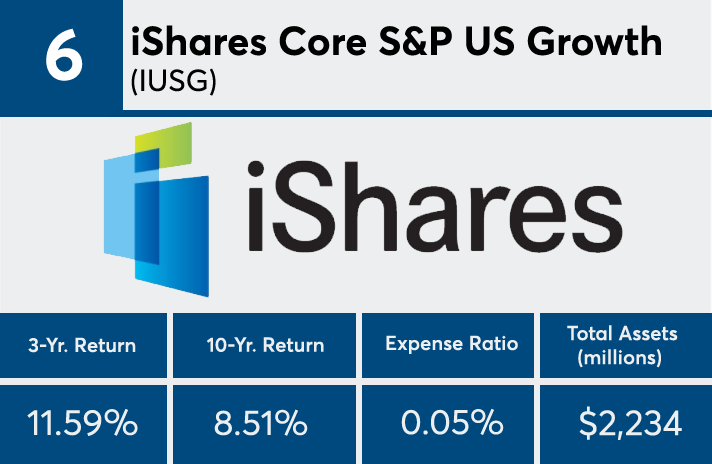 6

iShares Core S&P US Growth
(IUSG)

iShares

| 3-Yr. Return | 10-Yr. Return | Expense Ratio | Total Assets (millions) |
|---|---|---|---|
| 11.59% | 8.51% | 0.05% | $2,234 |